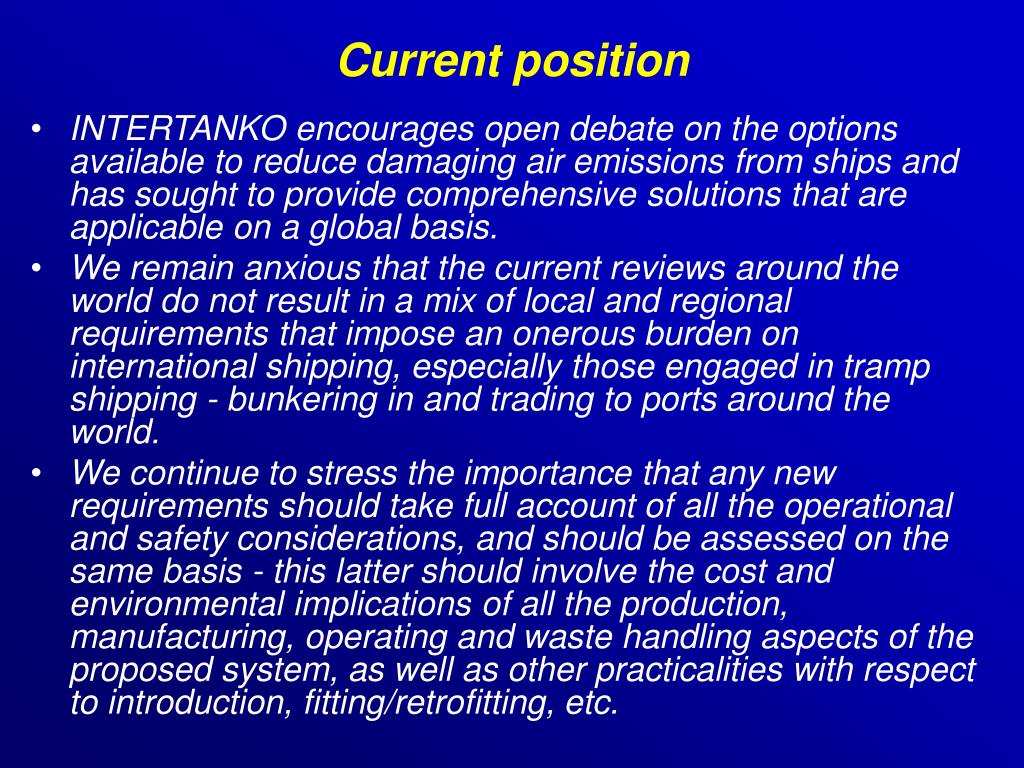 Current position

• INTERTANKO encourages open debate on the options available to reduce damaging air emissions from ships and has sought to provide comprehensive solutions that are applicable on a global basis.
• We remain anxious that the current reviews around the world do not result in a mix of local and regional requirements that impose an onerous burden on international shipping, especially those engaged in tramp shipping - bunkering in and trading to ports around the world.
• We continue to stress the importance that any new requirements should take full account of all the operational and safety considerations, and should be assessed on the same basis - this latter should involve the cost and environmental implications of all the production, manufacturing, operating and waste handling aspects of the proposed system, as well as other practicalities with respect to introduction, fitting/retrofitting, etc.